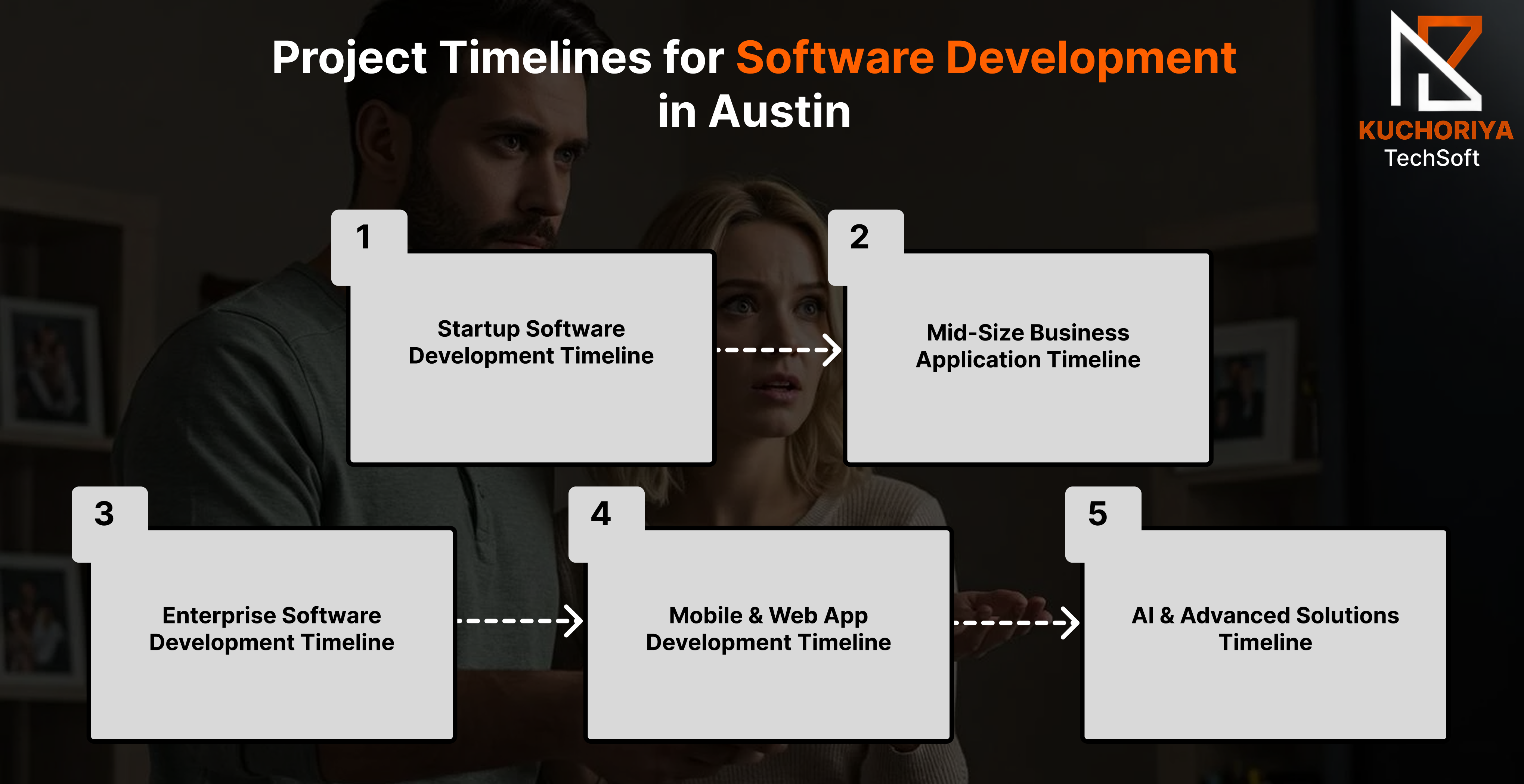 Project Timelines for Software Development in Austin

KUCHORIYA
TechSoft

1
Startup Software Development Timeline

2
Mid-Size Business Application Timeline

3
Enterprise Software Development Timeline

4
Mobile & Web App Development Timeline

5
AI & Advanced Solutions Timeline